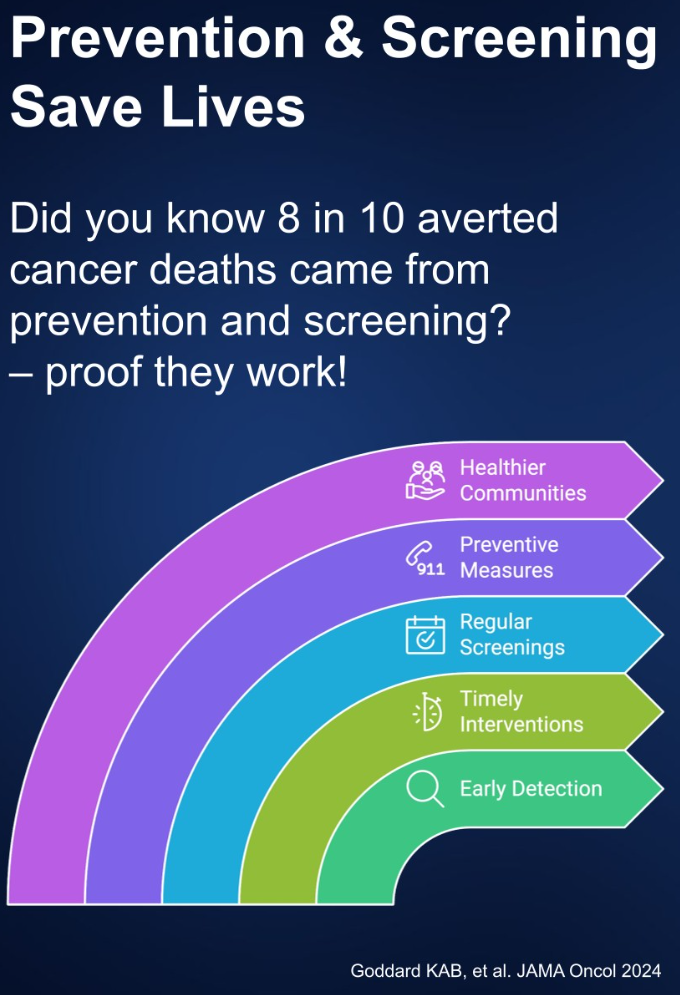 Prevention & Screening Save Lives

Did you know 8 in 10 averted cancer deaths came from prevention and screening? – proof they work!

Healthier Communities

911 Preventive Measures

Regular Screenings

Timely Interventions

Early Detection

Goddard KAB, et al. JAMA Oncol 2024